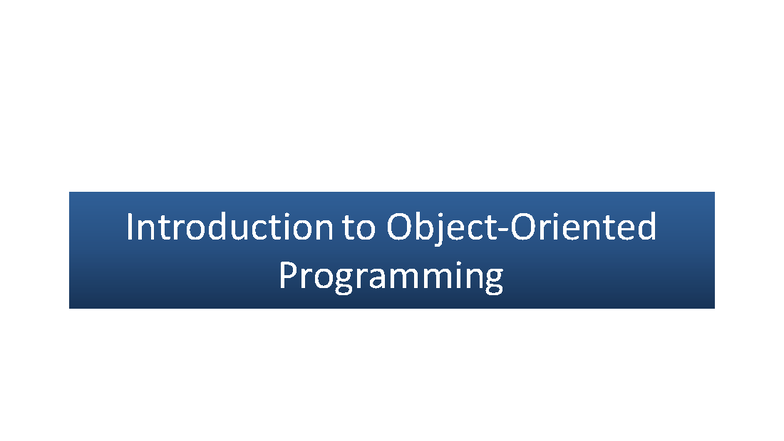 Introduction to Object-Oriented Programming